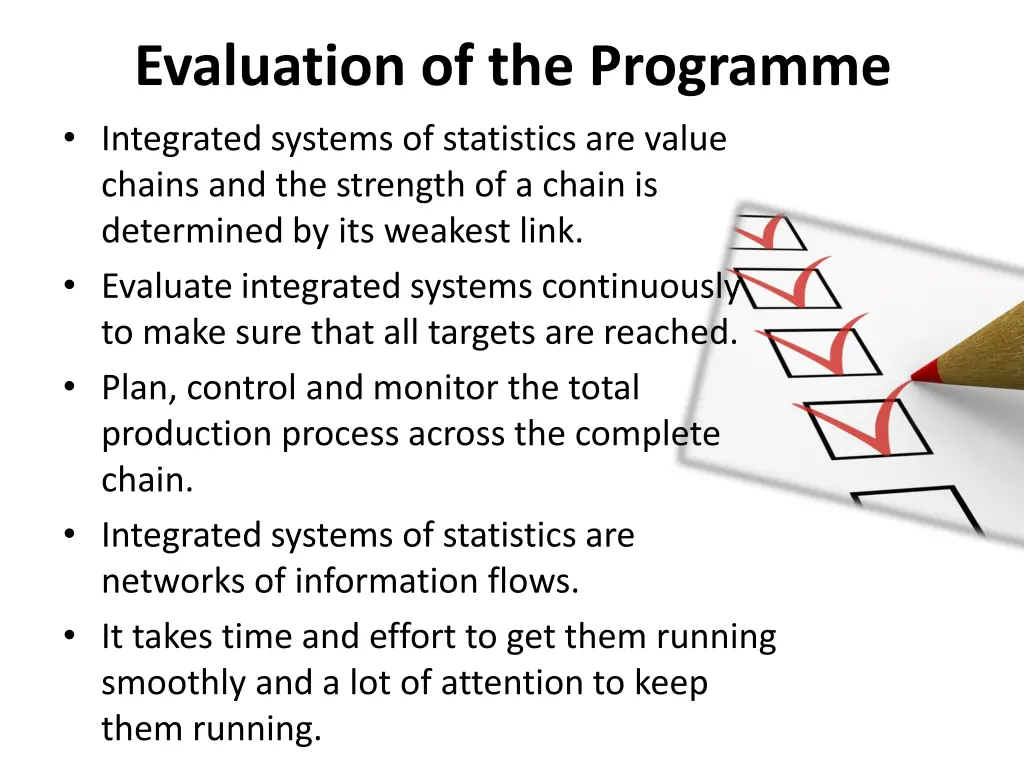 Evaluation of the Programme

• Integrated systems of statistics are value chains and the strength of a chain is determined by its weakest link.
• Evaluate integrated systems continuously to make sure that all targets are reached.
• Plan, control and monitor the total production process across the complete chain.
• Integrated systems of statistics are networks of information flows.
• It takes time and effort to get them running smoothly and a lot of attention to keep them running.